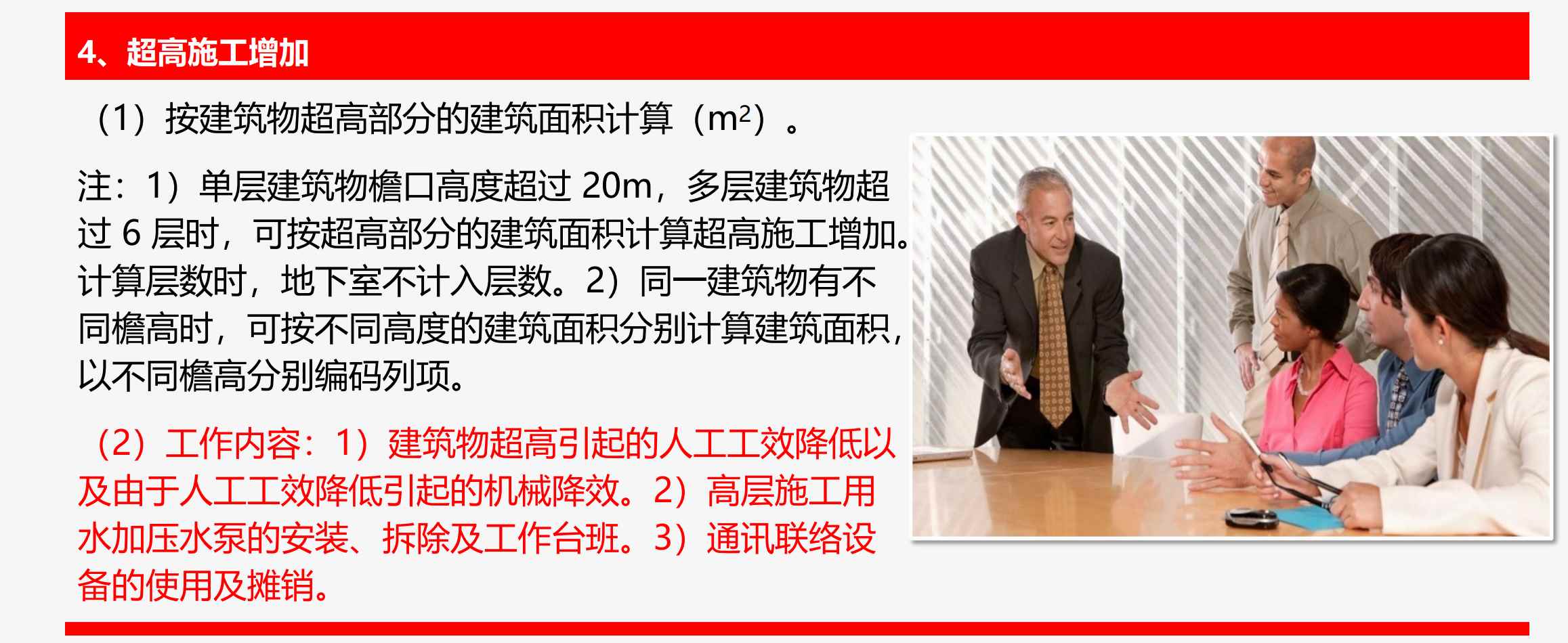 4、超高施工增加

（1）按建筑物超高部分的建筑面积计算（$m^2$）。

注：1）单层建筑物檐口高度超过 20m，多层建筑物超过 6 层时，可按超高部分的建筑面积计算超高施工增加。计算层数时，地下室不计入层数。2）同一建筑物有不同檐高时，可按不同高度的建筑面积分别计算建筑面积，以不同檐高分别编码列项。

（2）工作内容：1）建筑物超高引起的人工工效降低以及由于人工工效降低引起的机械降效。2）高层施工用水加压水泵的安装、拆除及工作台班。3）通讯联络设备的使用及摊销。